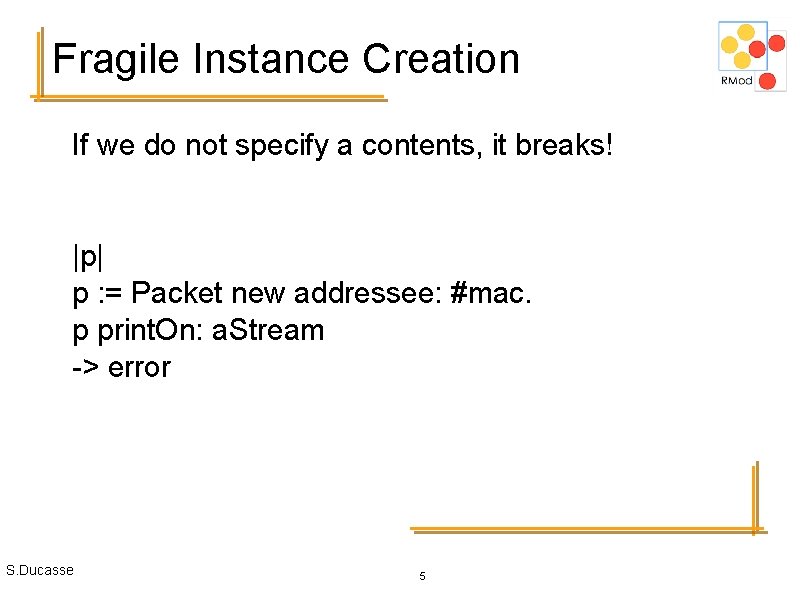 Fragile Instance Creation

RMod

If we do not specify a contents, it breaks!

|p|
p := Packet new addressee: #mac.
p printOn: aStream
-> error

S.Ducasse

5